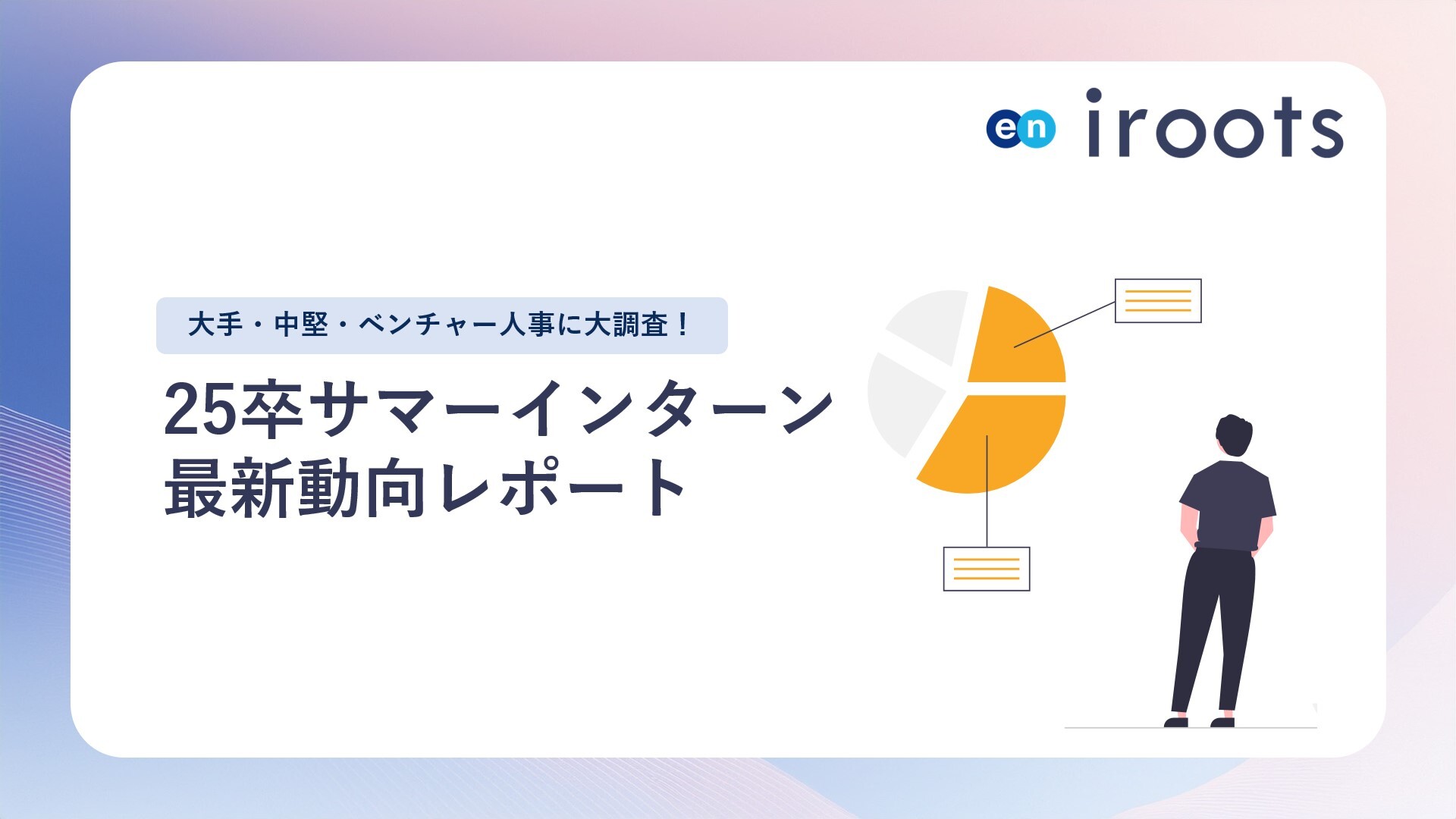 en iroots

大手・中堅・ベンチャー人事に大調査！

25卒サマーインターン
最新動向レポート